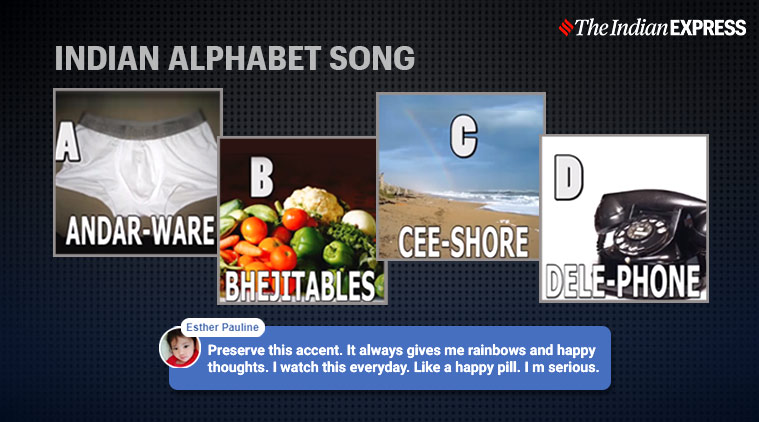 The Indian EXPRESS

INDIAN ALPHABET SONG

A
ANDAR-WARE

B
BHEJITABLES

C
CEE-SHORE

D
DELE-PHONE

Esther Pauline
Preserve this accent. It always gives me rainbows and happy thoughts. I watch this everyday. Like a happy pill. I m serious.